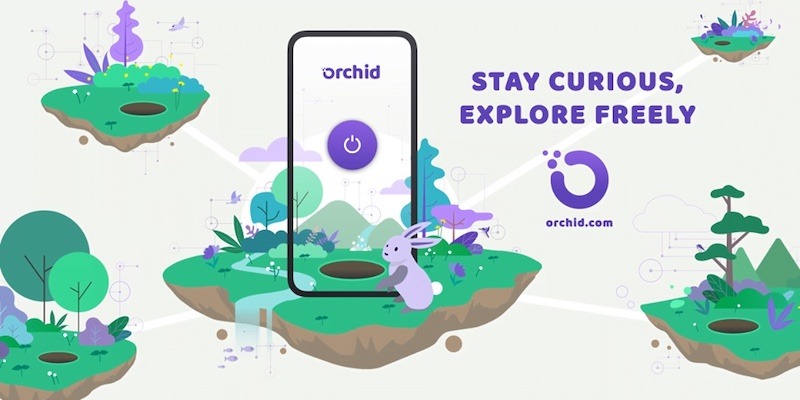 orchid

STAY CURIOUS, EXPLORE FREELY

orchid.com